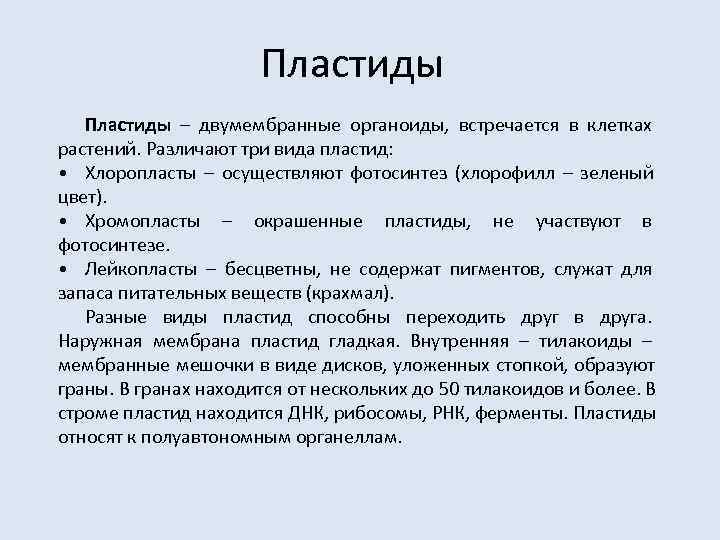 Пластиды

Пластиды – двумембранные органоиды, встречается в клетках растений. Различают три вида пластид:

• Хлоропласты – осуществляют фотосинтез (хлорофилл – зеленый цвет).

• Хромопласты – окрашенные пластиды, не участвуют в фотосинтезе.

• Лейкопласты – бесцветны, не содержат пигментов, служат для запаса питательных веществ (крахмал).

Разные виды пластид способны переходить друг в друга. Наружная мембрана пластид гладкая. Внутренняя – тилакоиды – мембранные мешочки в виде дисков, уложенных стопкой, образуют граны. В гранах находится от нескольких до 50 тилакоидов и более. В строме пластид находится ДНК, рибосомы, РНК, ферменты. Пластиды относят к полуавтономным органеллам.